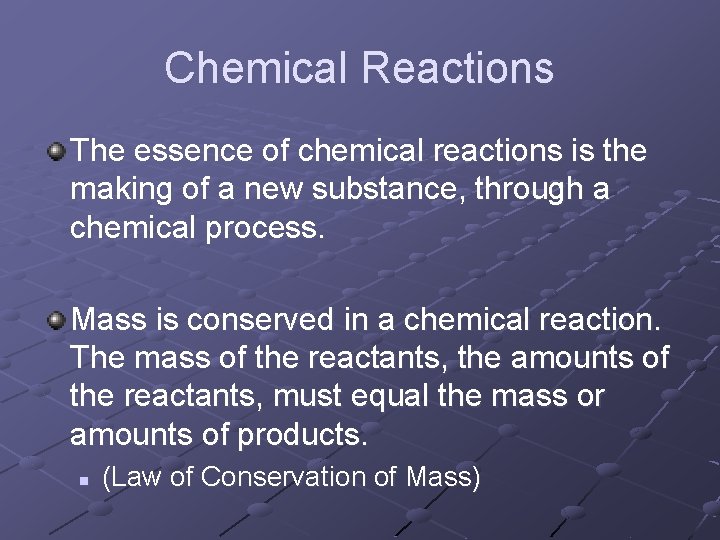 Chemical Reactions

The essence of chemical reactions is the making of a new substance, through a chemical process.

Mass is conserved in a chemical reaction. The mass of the reactants, the amounts of the reactants, must equal the mass or amounts of products.

(Law of Conservation of Mass)